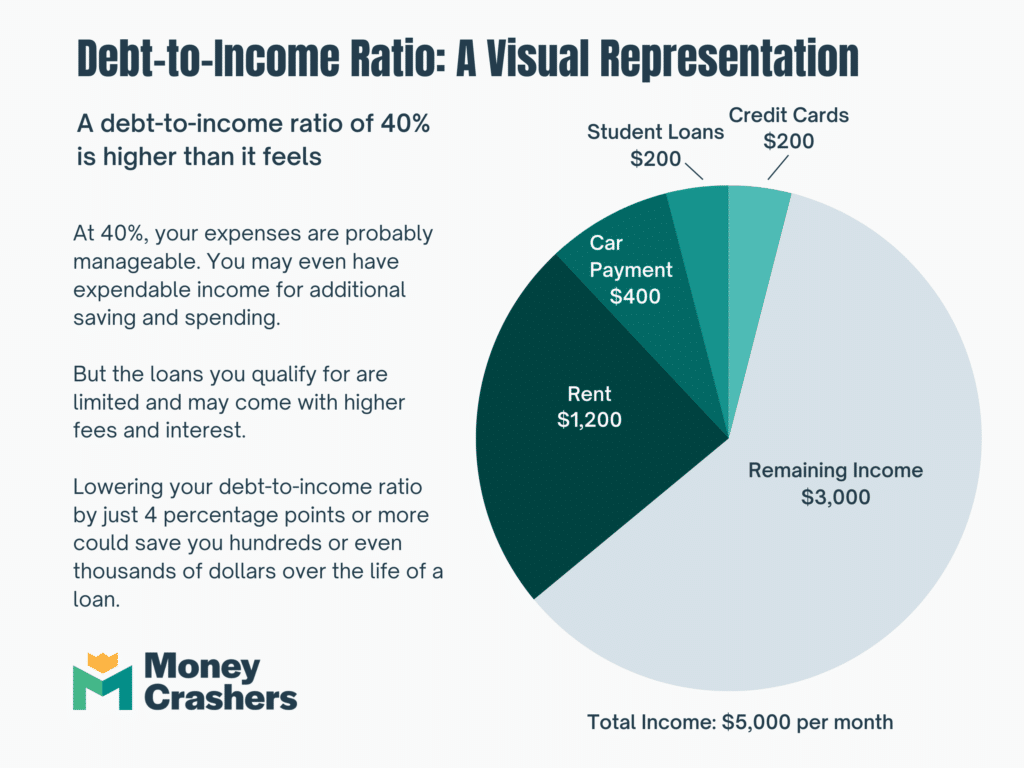 Debt-to-Income Ratio: A Visual Representation

A debt-to-income ratio of 40% is higher than it feels

At 40%, your expenses are probably manageable. You may even have expendable income for additional saving and spending.

But the loans you qualify for are limited and may come with higher fees and interest.

Lowering your debt-to-income ratio by just 4 percentage points or more could save you hundreds or even thousands of dollars over the life of a loan.

Money Crashers

Student Loans $200

Credit Cards $200

Car Payment $400

Rent $1,200

Remaining Income $3,000

Total Income: $5,000 per month